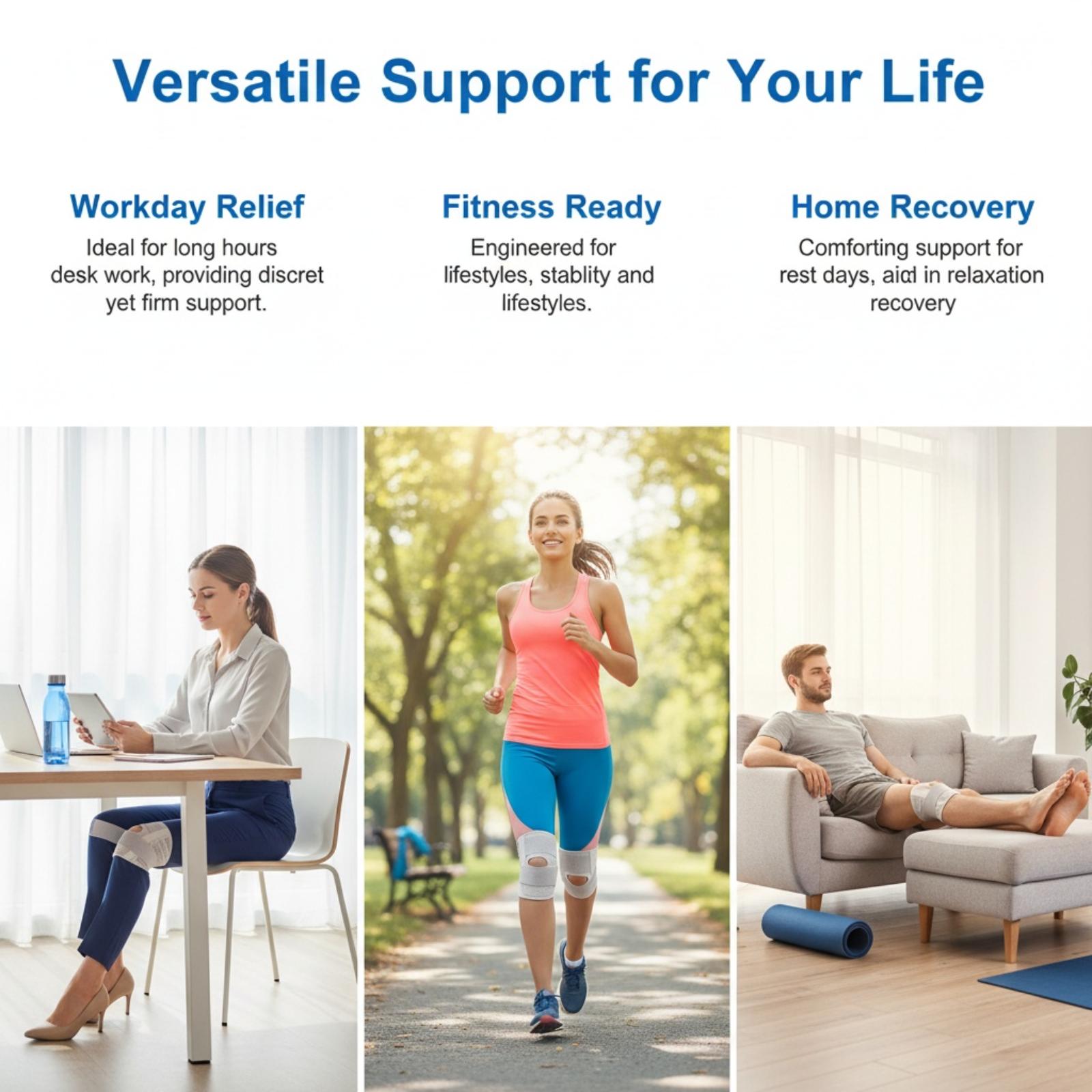 Versatile Support for Your Life

Workday Relief
Ideal for long hours desk work, providing discret yet firm support.

Fitness Ready
Engineered for lifestyles, stablity and lifestyles.

Home Recovery
Comforting support for rest days, aid in relaxation recovery